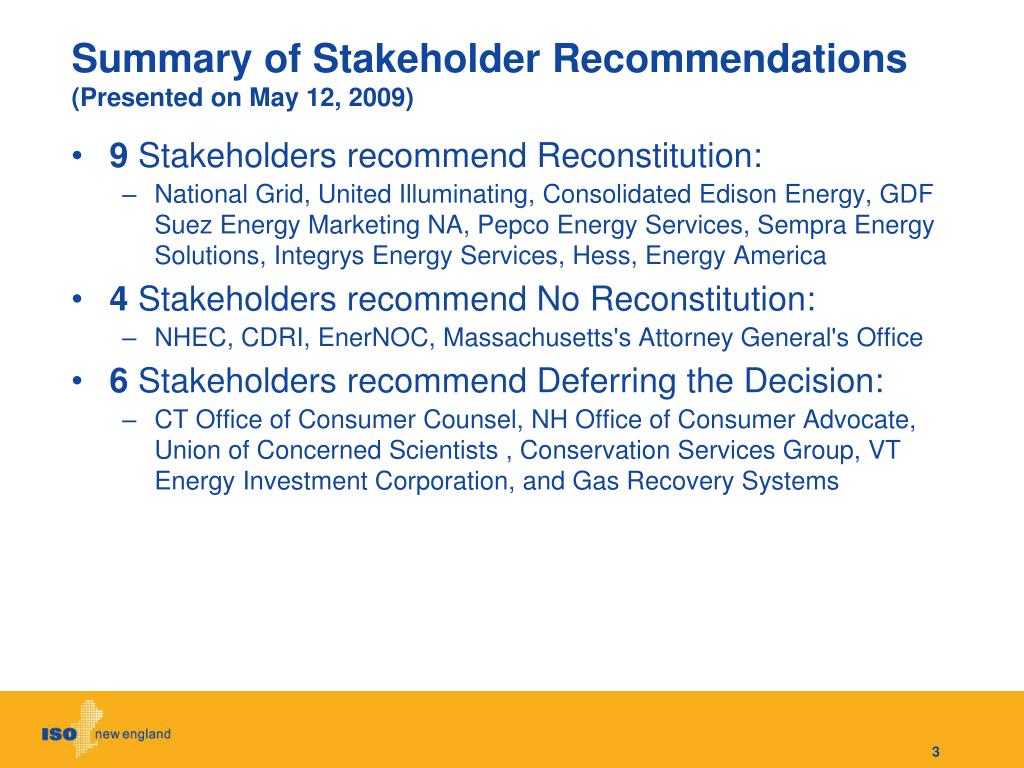 Summary of Stakeholder Recommendations
(Presented on May 12, 2009)

• 9 Stakeholders recommend Reconstitution:
– National Grid, United Illuminating, Consolidated Edison Energy, GDF Suez Energy Marketing NA, Pepco Energy Services, Sempra Energy Solutions, Integrys Energy Services, Hess, Energy America

• 4 Stakeholders recommend No Reconstitution:
– NHEC, CDRI, EnerNOC, Massachusetts's Attorney General's Office

• 6 Stakeholders recommend Deferring the Decision:
– CT Office of Consumer Counsel, NH Office of Consumer Advocate, Union of Concerned Scientists , Conservation Services Group, VT Energy Investment Corporation, and Gas Recovery Systems

ISO new england

3